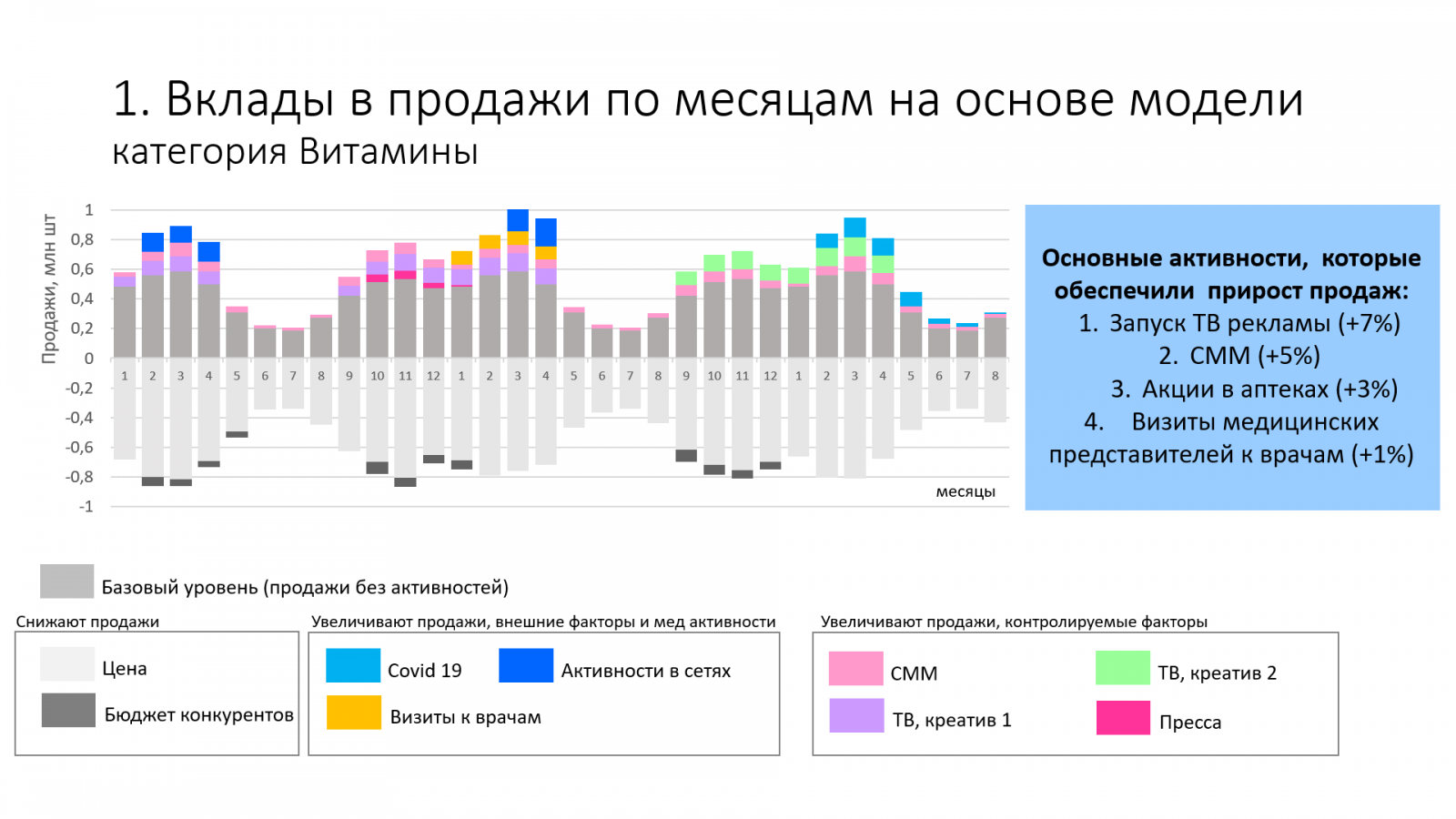 1. Вклады в продажи по месяцам на основе модели
категория Витамины

Продажи, млн шт

1
0,8
0,6
0,4
0,2
0
-0,2
-0,4
-0,6
-0,8
-1

1 2 3 4 5 6 7 8 9 10 11 12 1 2 3 4 5 6 7 8 9 10 11 12 1 2 3 4 5 6 7 8

месяцы

Основные активности, которые обеспечили прирост продаж:
1. Запуск ТВ рекламы (+7%)
2. СММ (+5%)
3. Акции в аптеках (+3%)
4. Визиты медицинских представителей к врачам (+1%)

Базовый уровень (продажи без активностей)

Снижают продажи
Цена
Бюджет конкурентов

Увеличивают продажи, внешние факторы и мед активности
Covid 19
Активности в сетях
Визиты к врачам

Увеличивают продажи, контролируемые факторы
СММ
ТВ, креатив 2
ТВ, креатив 1
Пресса